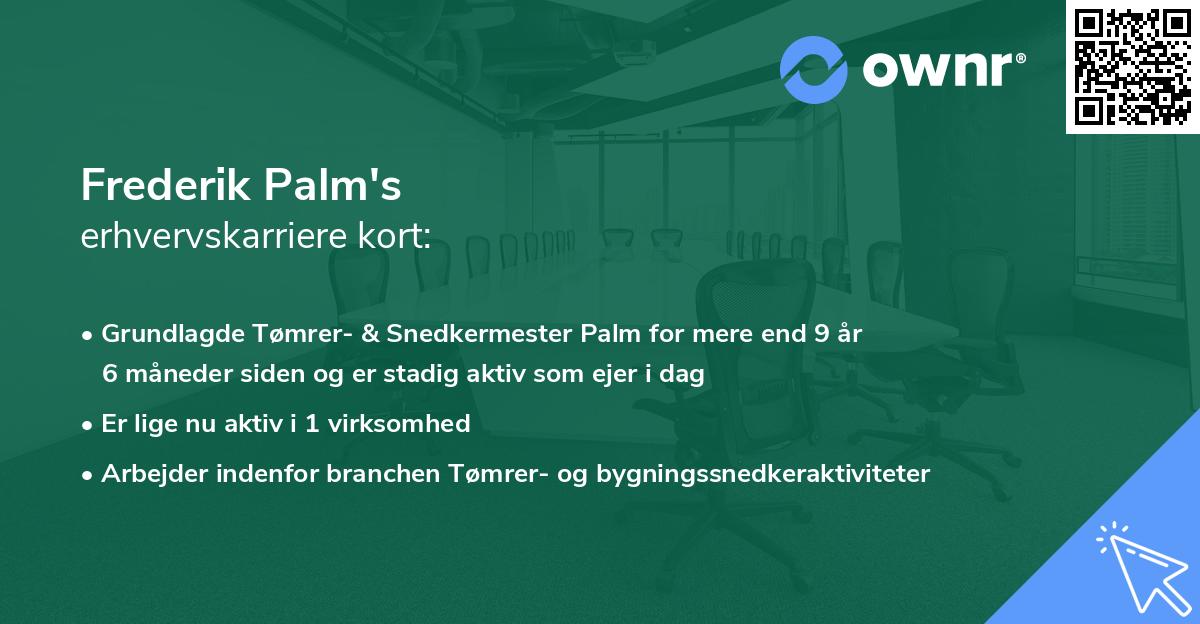 ownr®

Frederik Palm's
erhvervskarriere kort:

• Grundlagde Tømrer- & Snedkermester Palm for mere end 9 år 6 måneder siden og er stadig aktiv som ejer i dag

• Er lige nu aktiv i 1 virksomhed

• Arbejder indenfor branchen Tømrer- og bygningssnedkeraktiviteter